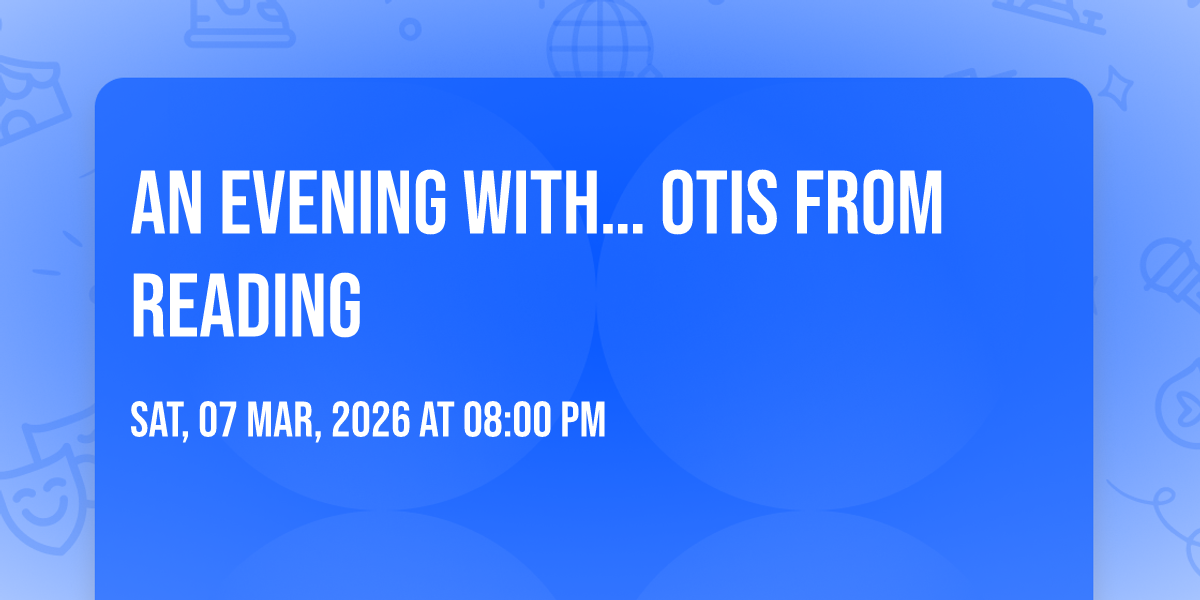 AN EVENING WITH... OTIS FROM READING

SAT, 07 MAR, 2026 AT 08:00 PM